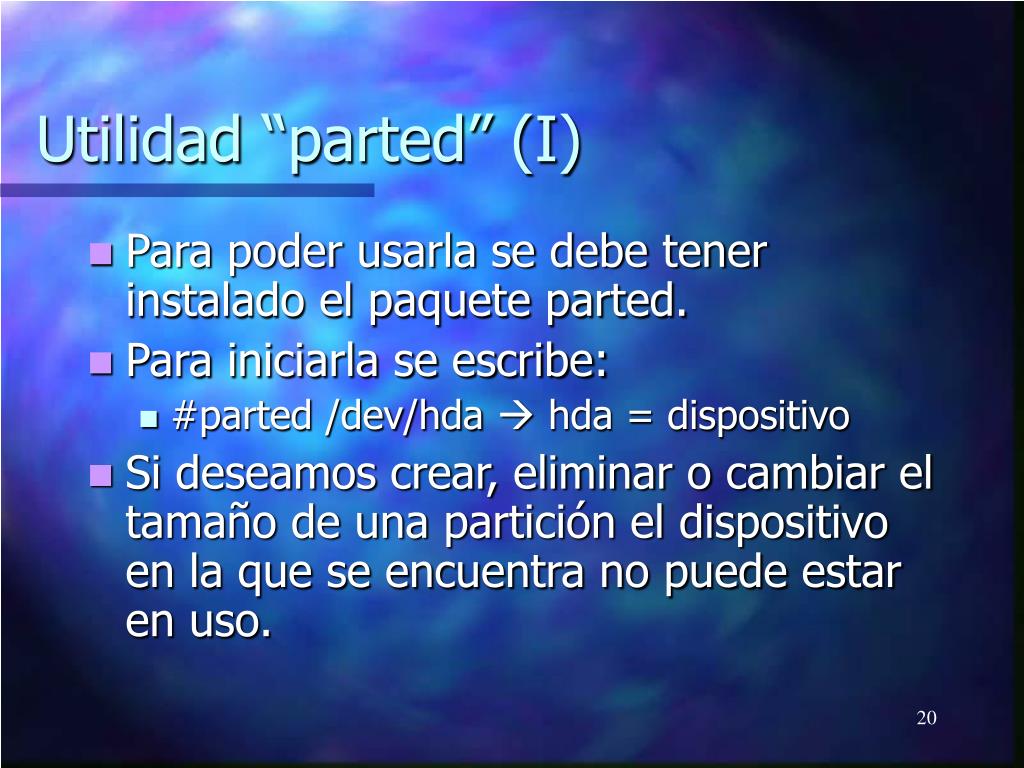 Utilidad “parted” (I)

- Para poder usarla se debe tener instalado el paquete parted.
- Para iniciarla se escribe:
  - #parted /dev/hda → hda = dispositivo
- Si deseamos crear, eliminar o cambiar el tamaño de una partición el dispositivo en la que se encuentra no puede estar en uso.

20